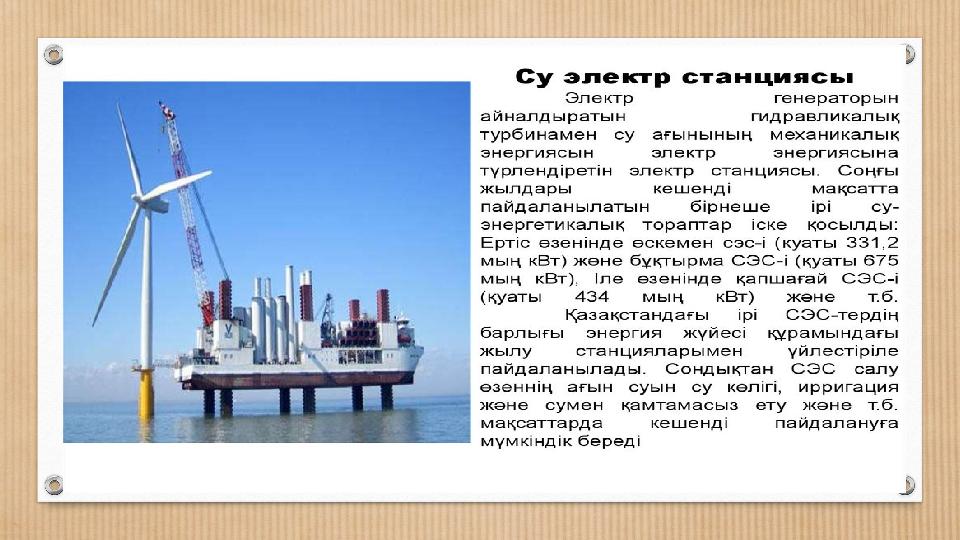 Су электр станциясы

Электр генераторын айналдыратын гидравликалық турбинамен су ағынының механикалық энергиясын электр энергиясына түрлендіретін электр станциясы. Соңғы жылдары кешенді мақсатта пайдаланылатын бірнеше ірі су-энергетикалық тораптар іске қосылды: Ертіс өзенінде өскемен сэс-і (қуаты 331,2 мың кВт) және бұқтырма СЭС-і (қуаты 675 мың кВт), Іле өзенінде қапшағай СЭС-і (қуаты 434 мың кВт) және т.б.

Қазақстандағы ірі СЭС-тердің барлығы энергия жүйесі құрамындағы жылу станцияларымен үйлестіріле пайдаланылады. Сондықтан СЭС салу өзеннің ағын суын су көлігі, ирригация және сумен қамтамасыз ету және т.б. мақсаттарда кешенді пайдалануға мүмкіндік береді